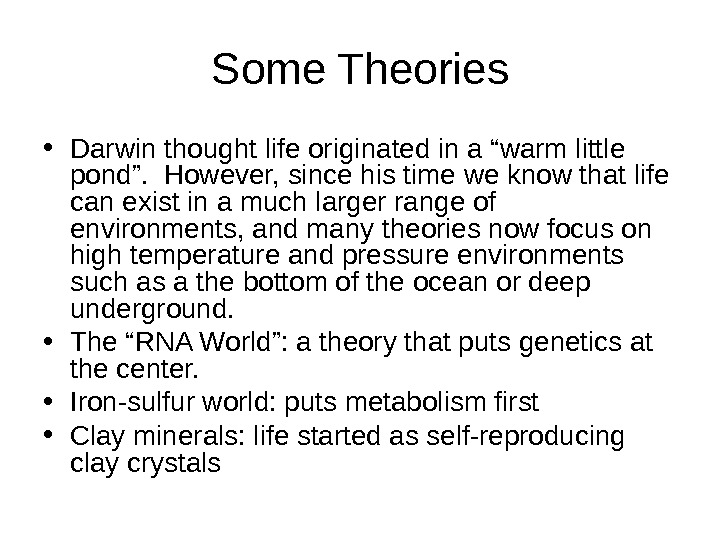 Some Theories

• Darwin thought life originated in a “warm little pond”. However, since his time we know that life can exist in a much larger range of environments, and many theories now focus on high temperature and pressure environments such as a the bottom of the ocean or deep underground.
• The “RNA World”: a theory that puts genetics at the center.
• Iron-sulfur world: puts metabolism first
• Clay minerals: life started as self-reproducing clay crystals